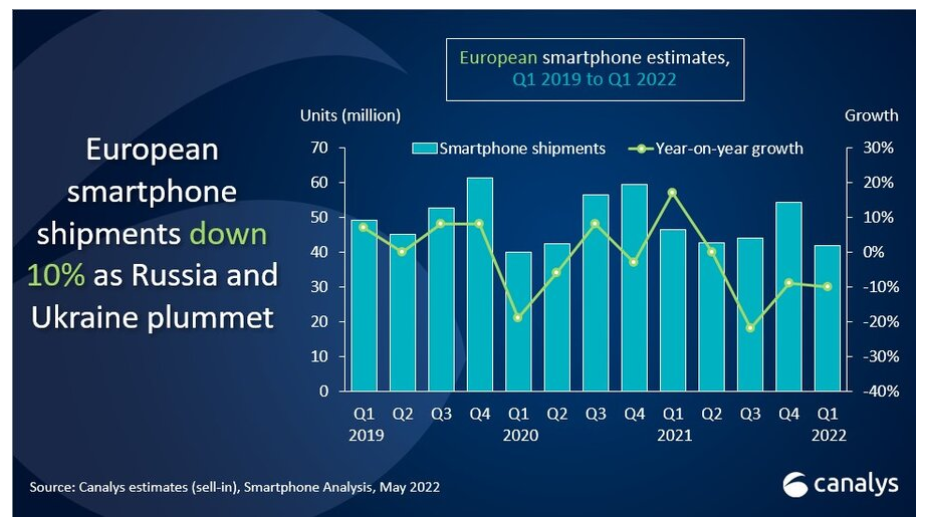 European smartphone shipments down 10% as Russia and Ukraine plummet

European smartphone estimates, Q1 2019 to Q1 2022

Units (million)

Growth

Smartphone shipments

Year-on-year growth

70
60
50
40
30
20
10
0

30%
20%
10%
0%
-10%
-20%
-30%
-40%

Q1 2019
Q2
Q3
Q4
Q1 2020
Q2
Q3
Q4
Q1 2021
Q2
Q3
Q4
Q1 2022

Source: Canalys estimates (sell-in), Smartphone Analysis, May 2022

canalys